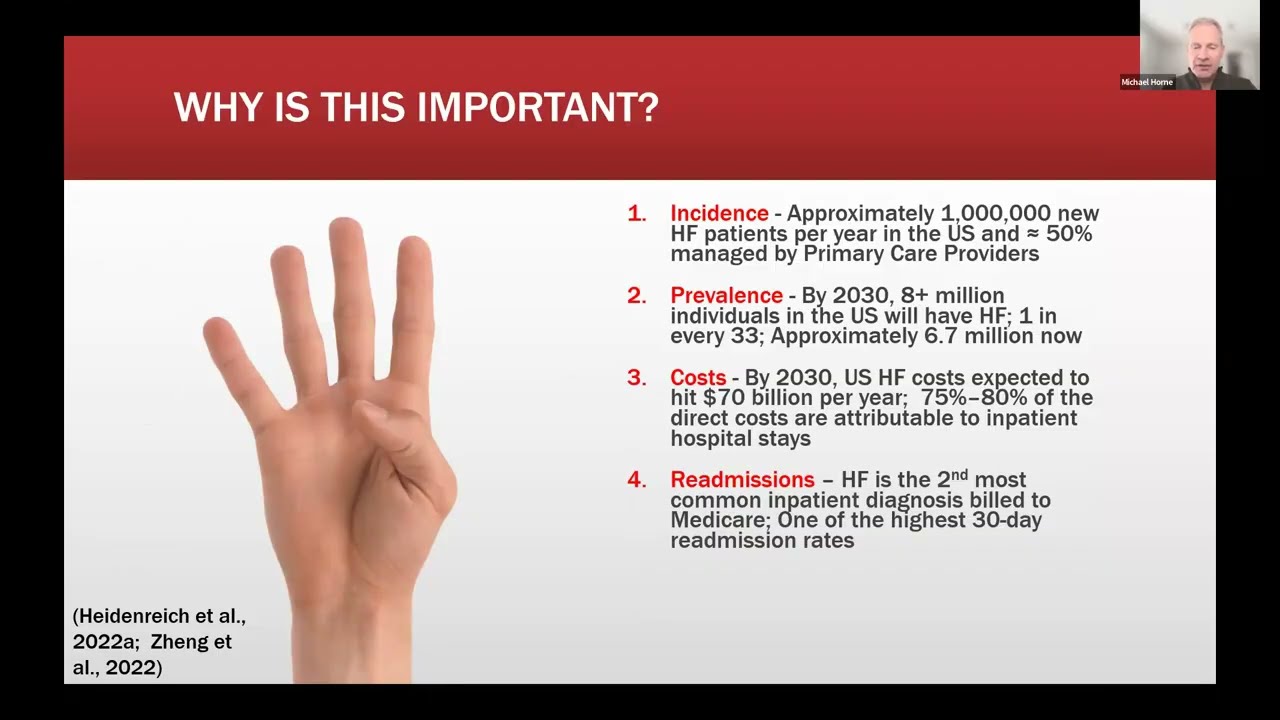 Michael Horne

WHY IS THIS IMPORTANT?

1. Incidence - Approximately 1,000,000 new HF patients per year in the US and ≈ 50% managed by Primary Care Providers

2. Prevalence - By 2030, 8+ million individuals in the US will have HF; 1 in every 33; Approximately 6.7 million now

3. Costs - By 2030, US HF costs expected to hit $70 billion per year; 75%–80% of the direct costs are attributable to inpatient hospital stays

4. Readmissions – HF is the 2$^{nd}$ most common inpatient diagnosis billed to Medicare; One of the highest 30-day readmission rates

(Heidenreich et al., 2022a; Zheng et al., 2022)